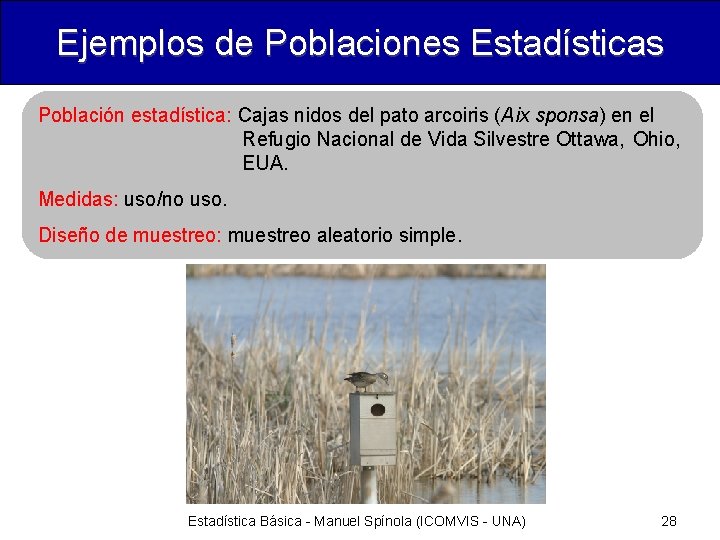 Ejemplos de Poblaciones Estadísticas

Población estadística: Cajas nidos del pato arcoiris (Aix sponsa) en el Refugio Nacional de Vida Silvestre Ottawa, Ohio, EUA.

Medidas: uso/no uso.

Diseño de muestreo: muestreo aleatorio simple.

Estadística Básica - Manuel Spínola (ICOMVIS - UNA)

28